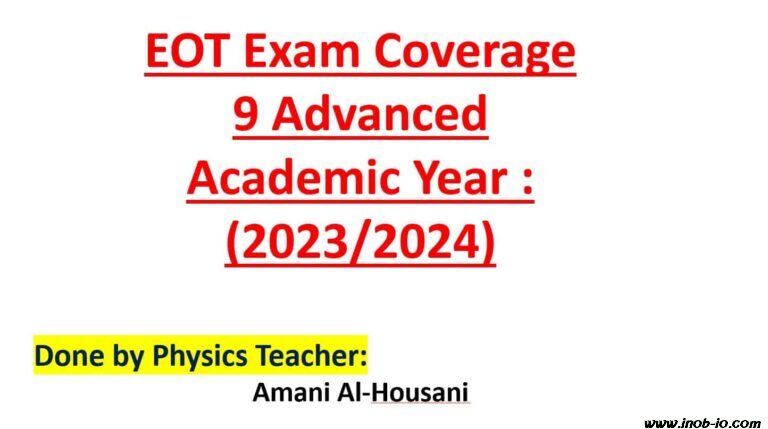 EOT Exam Coverage
9 Advanced
Academic Year :
(2023/2024)

Done by Physics Teacher:
Amani Al-Housani

www.inob-io.com